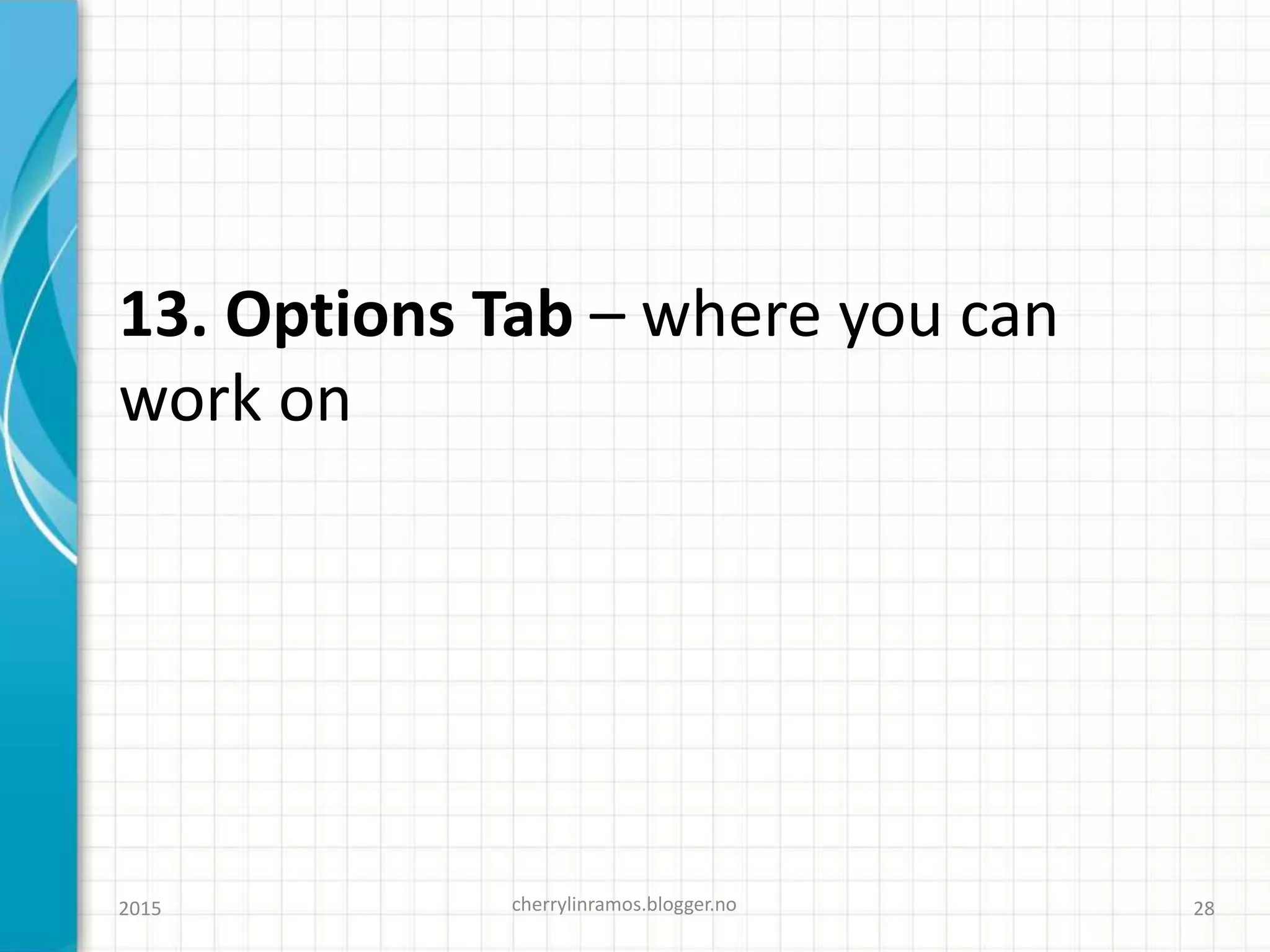 13. Options Tab – where you can work on

2015

cherrylinramos.blogger.no

28